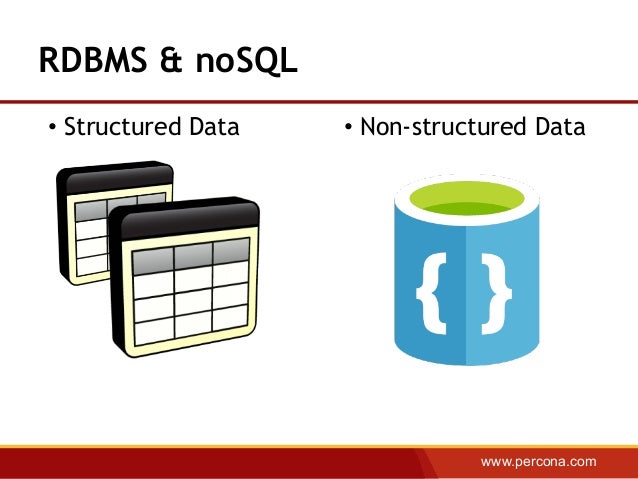 RDBMS & noSQL

• Structured Data

• Non-structured Data

{ }

www.percona.com